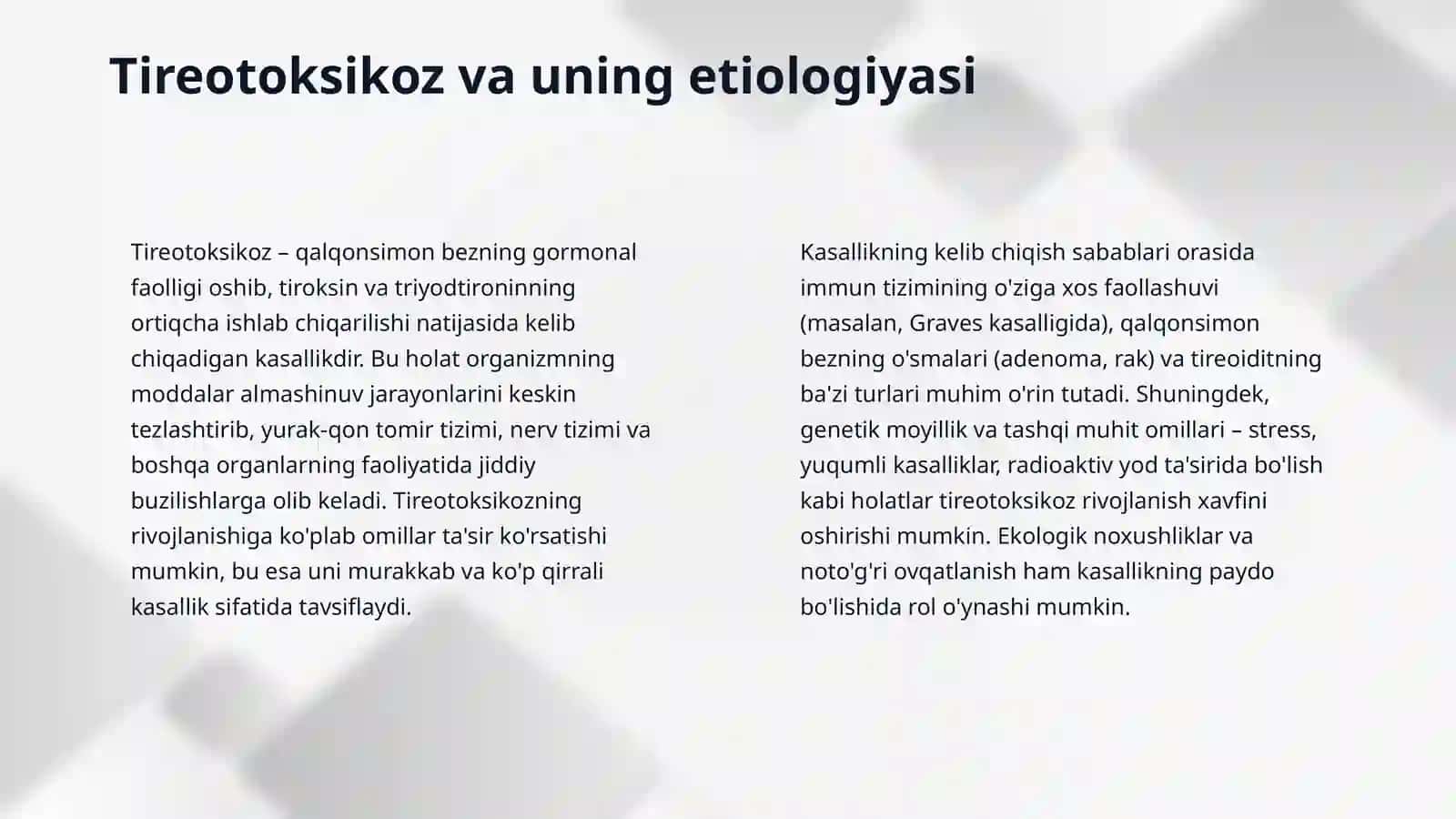 Tireotoksikoz va uning etiologiyasi

Tireotoksikoz – qalqonsimon bezning gormonal faolligi oshib, tiroksin va triyodtironinning ortiqcha ishlab chiqarilishi natijasida kelib chiqadigan kasallikdir. Bu holat organizmning moddalar almashinuv jarayonlarini keskin tezlashtirib, yurak-qon tomir tizimi, nerv tizimi va boshqa organlarning faoliyatida jiddiy buzilishlarga olib keladi. Tireotoksikozning rivojlanishiga ko'plab omillar ta'sir ko'rsatishi mumkin, bu esa uni murakkab va ko'p qirrali kasallik sifatida tavsiflaydi.

Kasallikning kelib chiqish sabablari orasida immun tizimining o'ziga xos faollashuvi (masalan, Graves kasalligida), qalqonsimon bezning o'smalari (adenoma, rak) va tireoiditning ba'zi turlari muhim o'rin tutadi. Shuningdek, genetik moyillik va tashqi muhit omillari – stress, yuqumli kasalliklar, radioaktiv yod ta'sirida bo'lish kabi holatlar tireotoksikoz rivojlanish xavfini oshirishi mumkin. Ekologik noxushliklar va noto'g'ri ovqatlanish ham kasallikning paydo bo'lishida rol o'ynashi mumkin.